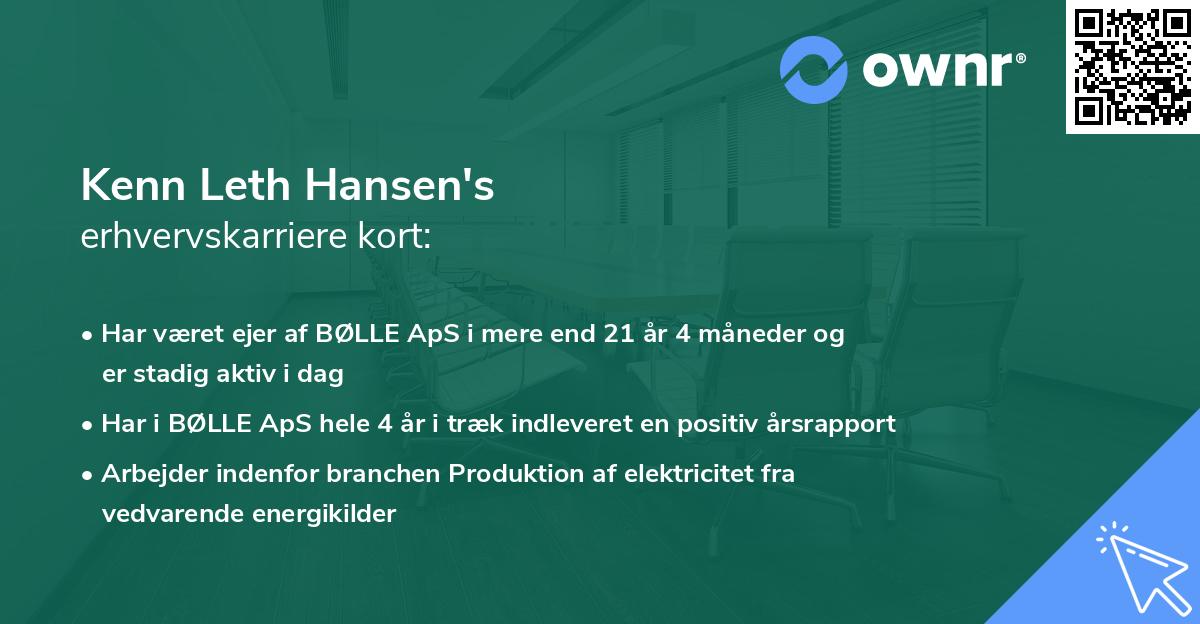 ownr®

Kenn Leth Hansen's
erhvervskarriere kort:

• Har været ejer af BØLLE ApS i mere end 21 år 4 måneder og er stadig aktiv i dag
• Har i BØLLE ApS hele 4 år i træk indleveret en positiv årsrapport
• Arbejder indenfor branchen Produktion af elektricitet fra vedvarende energikilder